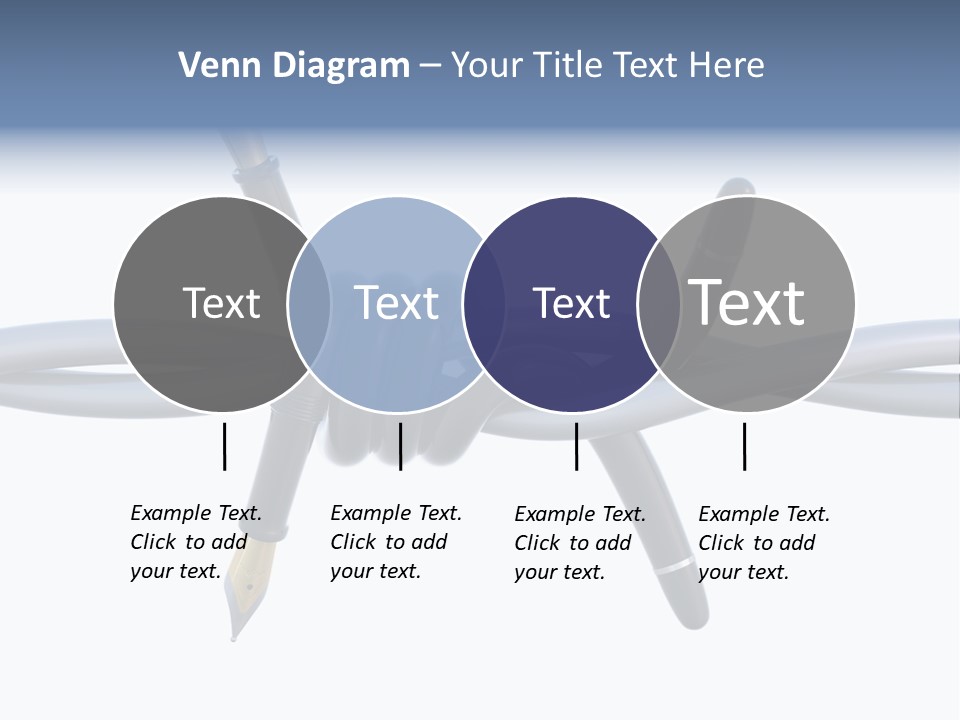 Venn Diagram – Your Title Text Here

Text

Text

Text

Text

Example Text. Click to add your text.

Example Text. Click to add your text.

Example Text. Click to add your text.

Example Text. Click to add your text.